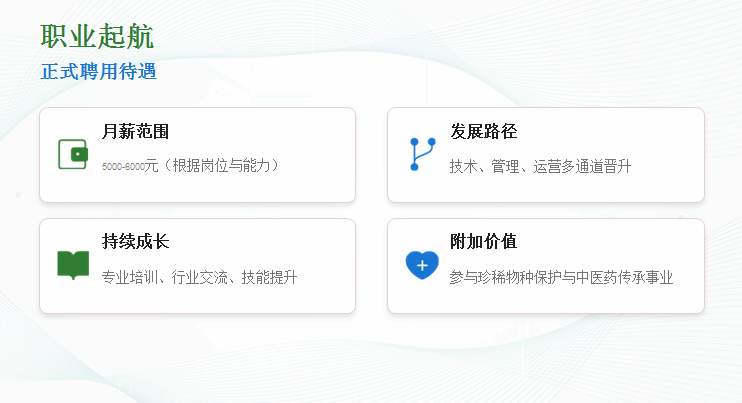 职业起航
正式聘用待遇

月薪范围
5000-6000元（根据岗位与能力）

发展路径
技术、管理、运营多通道晋升

持续成长
专业培训、行业交流、技能提升

附加价值
参与珍稀物种保护与中医药传承事业